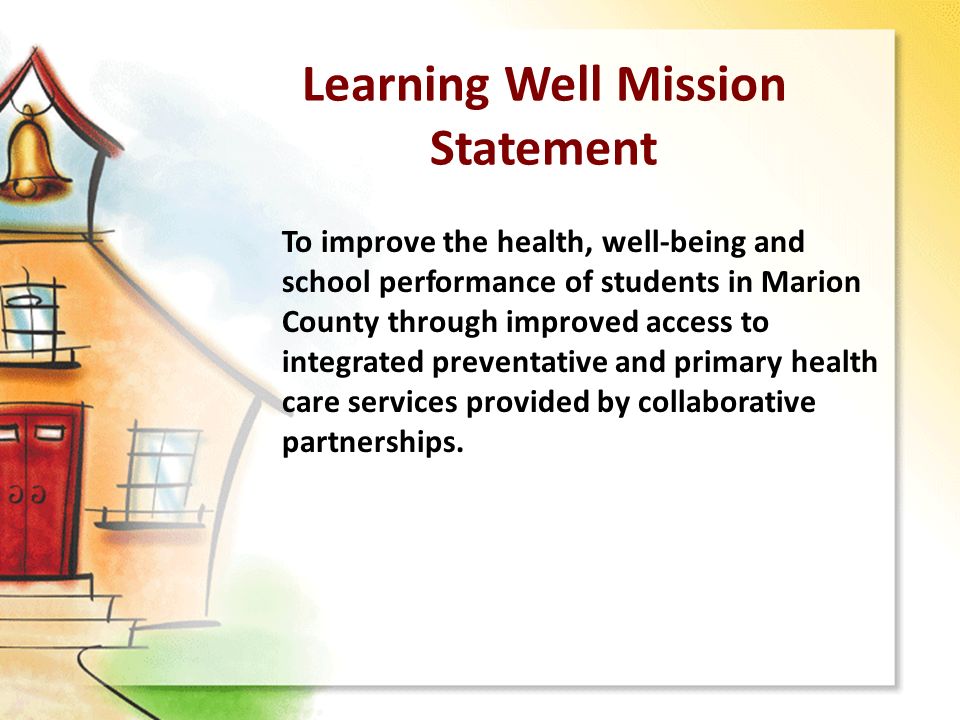 Learning Well Mission Statement

To improve the health, well-being and school performance of students in Marion County through improved access to integrated preventative and primary health care services provided by collaborative partnerships.